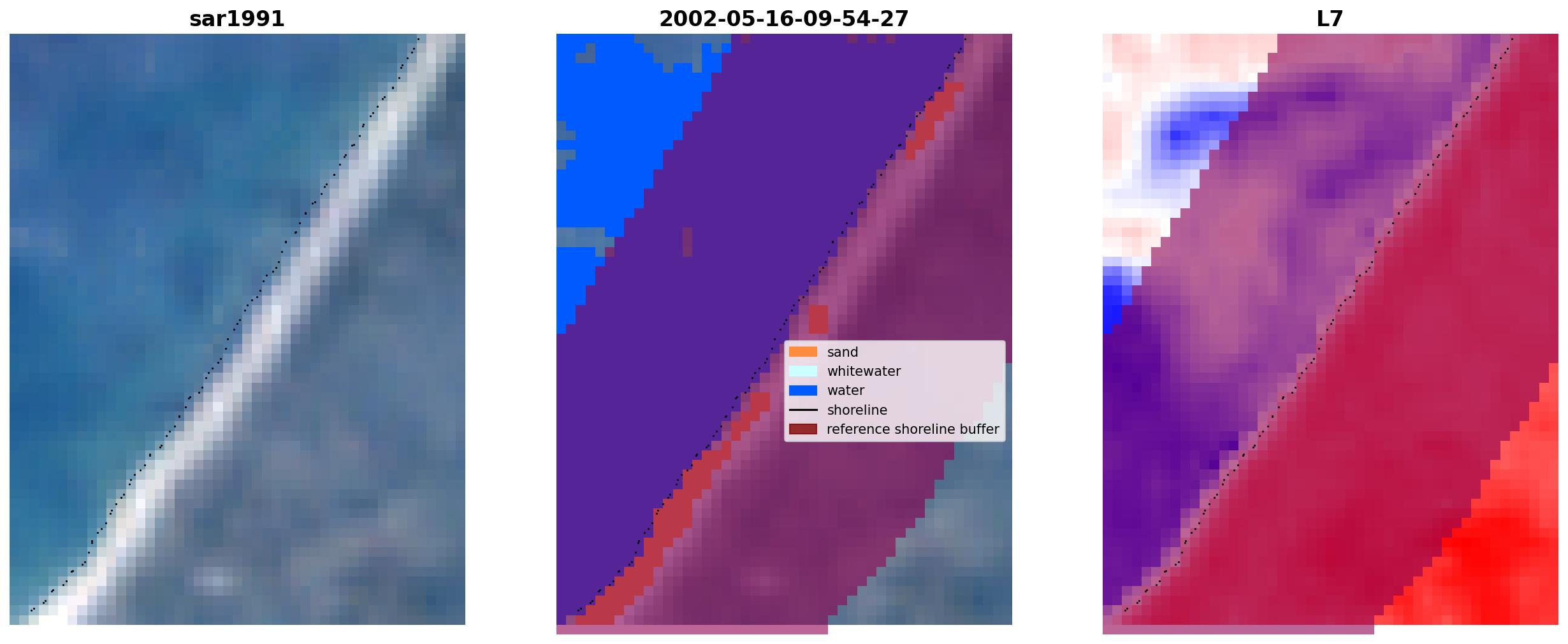 sar1991

2002-05-16-09-54-27

sand
whitewater
water
shoreline
reference shoreline buffer

L7